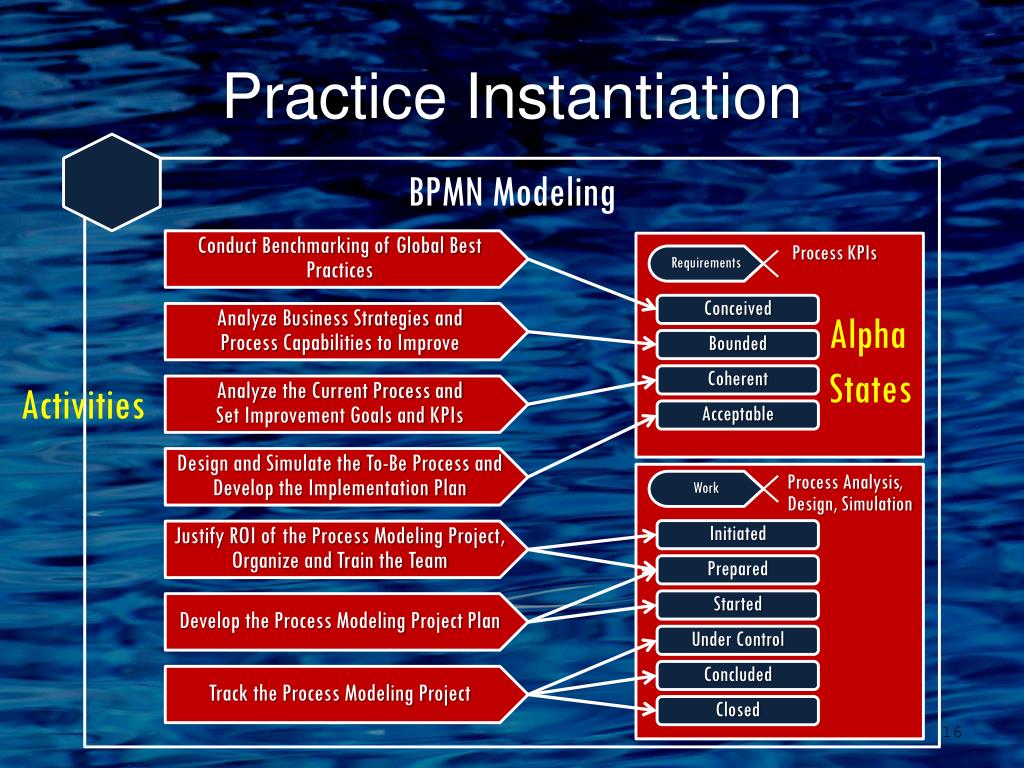 Practice Instantiation

BPMN Modeling

Activities

Conduct Benchmarking of Global Best Practices

Analyze Business Strategies and Process Capabilities to Improve

Analyze the Current Process and Set Improvement Goals and KPIs

Design and Simulate the To-Be Process and Develop the Implementation Plan

Justify ROI of the Process Modeling Project, Organize and Train the Team

Develop the Process Modeling Project Plan

Track the Process Modeling Project

Requirements

Process KPIs

Conceived

Bounded

Coherent

Acceptable

Alpha States

Work

Process Analysis, Design, Simulation

Initiated

Prepared

Started

Under Control

Concluded

Closed

16